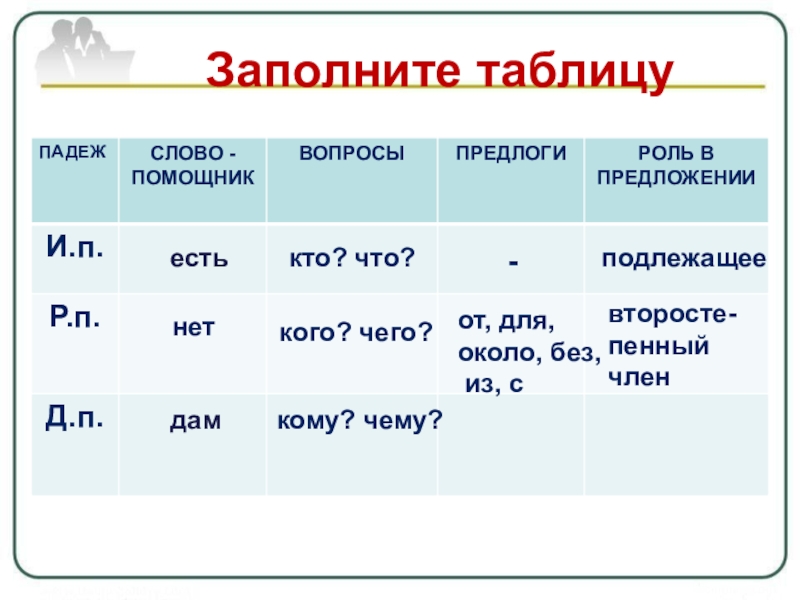 Заполните таблицу

| ПАДЕЖ | СЛОВО - ПОМОЩНИК | ВОПРОСЫ | ПРЕДЛОГИ | РОЛЬ В ПРЕДЛОЖЕНИИ |
|---|---|---|---|---|
| И.п. | есть | кто? что? | - | подлежащее |
| Р.п. | нет | кого? чего? | от, для, около, без, из, с | второстепенный член |
| Д.п. | дам | кому? чему? | | |